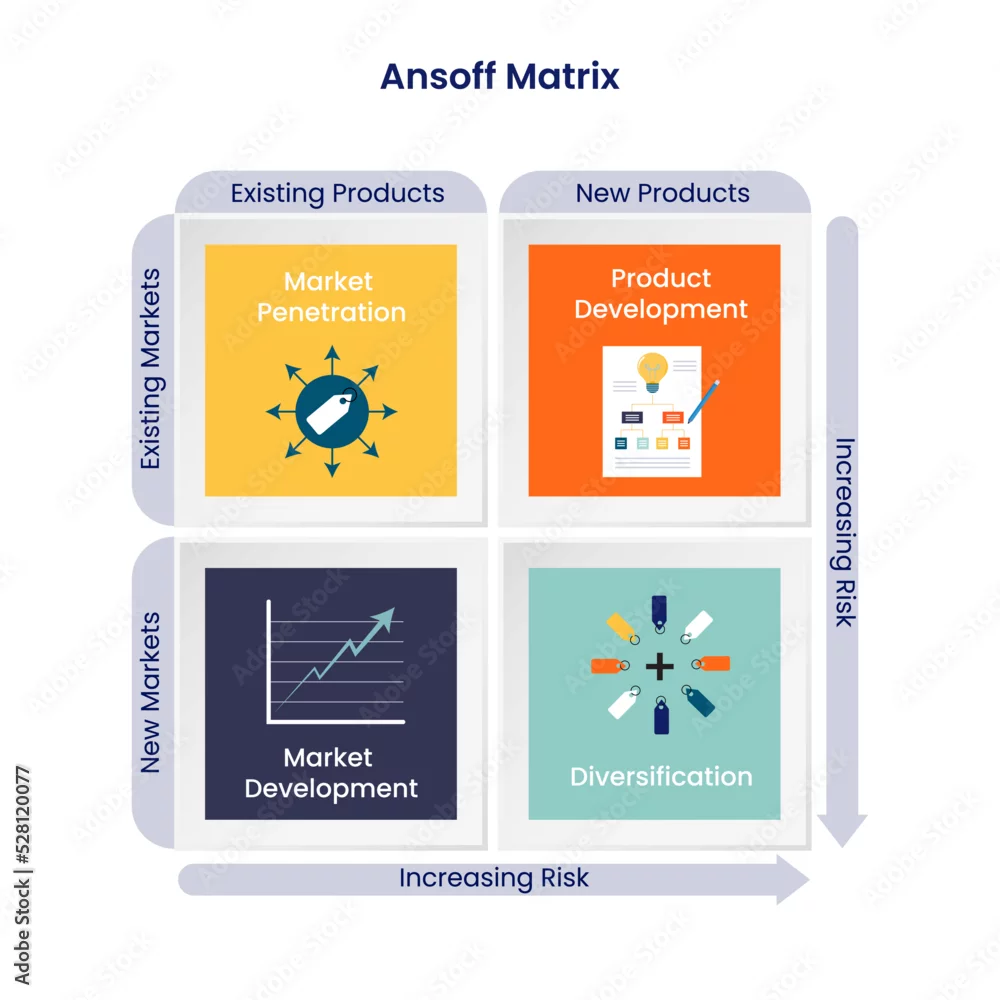 Ansoff Matrix

Existing Products

New Products

Existing Markets

Market Penetration

Product Development

Increasing Risk

New Markets

Market Development

Diversification

Increasing Risk

Adobe Stock | #528120077